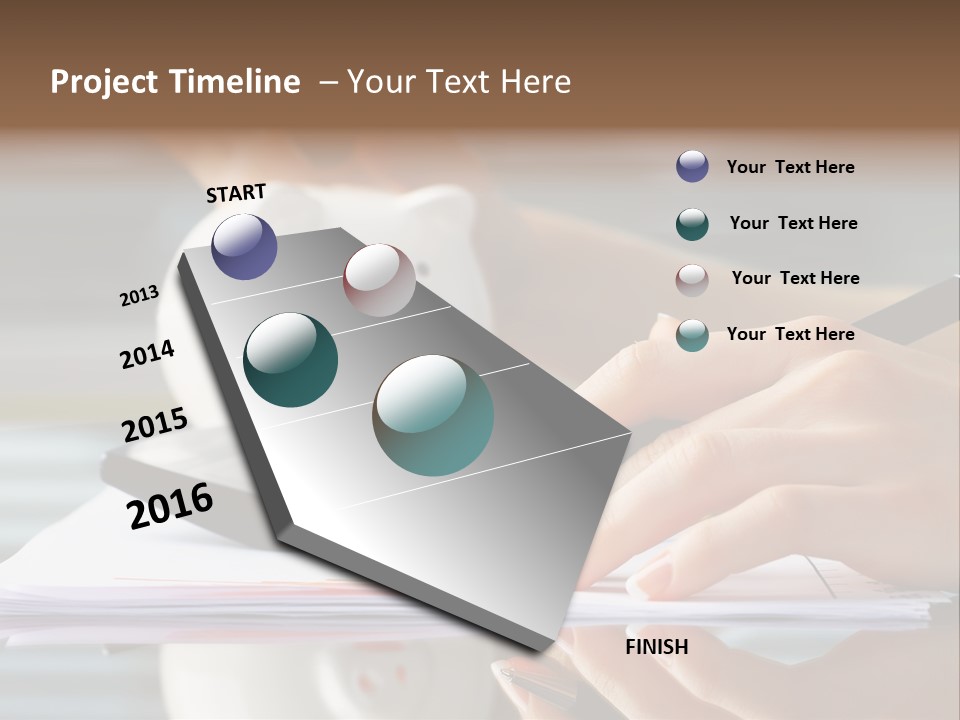 Project Timeline – Your Text Here

START

2013

2014

2015

2016

FINISH

Your Text Here

Your Text Here

Your Text Here

Your Text Here